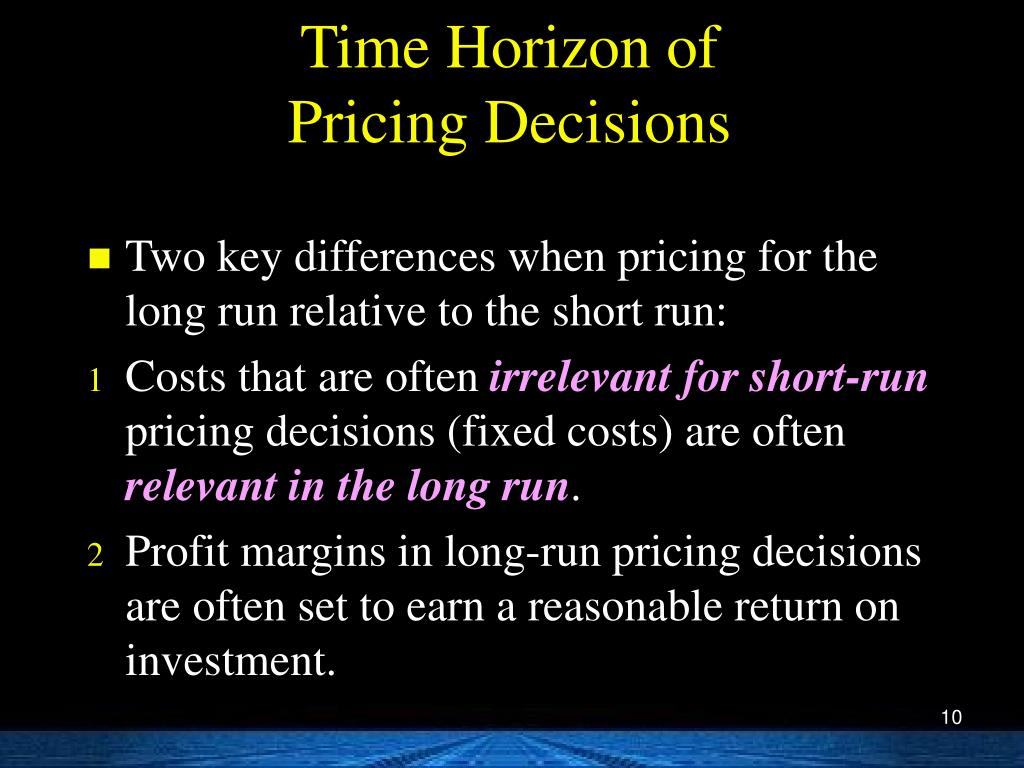 Time Horizon of
Pricing Decisions

Two key differences when pricing for the long run relative to the short run:

1 Costs that are often irrelevant for short-run pricing decisions (fixed costs) are often relevant in the long run.

2 Profit margins in long-run pricing decisions are often set to earn a reasonable return on investment.

10